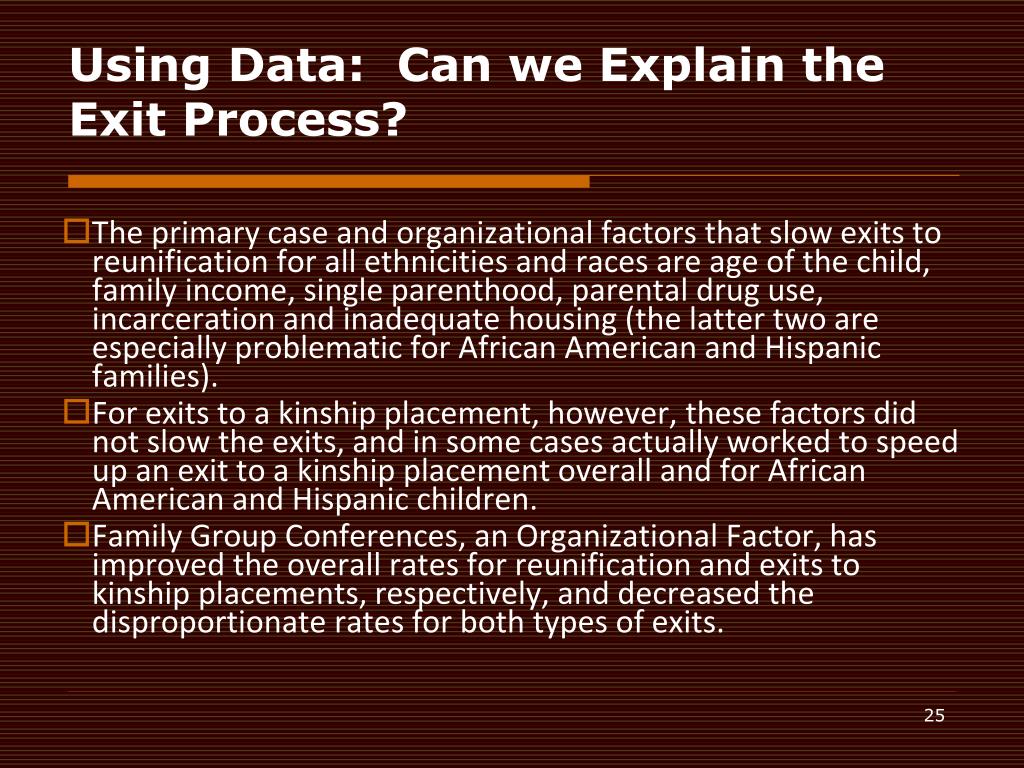 Using Data:  Can we Explain the Exit Process?

The primary case and organizational factors that slow exits to reunification for all ethnicities and races are age of the child, family income, single parenthood, parental drug use, incarceration and inadequate housing (the latter two are especially problematic for African American and Hispanic families).

For exits to a kinship placement, however, these factors did not slow the exits, and in some cases actually worked to speed up an exit to a kinship placement overall and for African American and Hispanic children.

Family Group Conferences, an Organizational Factor, has improved the overall rates for reunification and exits to kinship placements, respectively, and decreased the disproportionate rates for both types of exits.

25